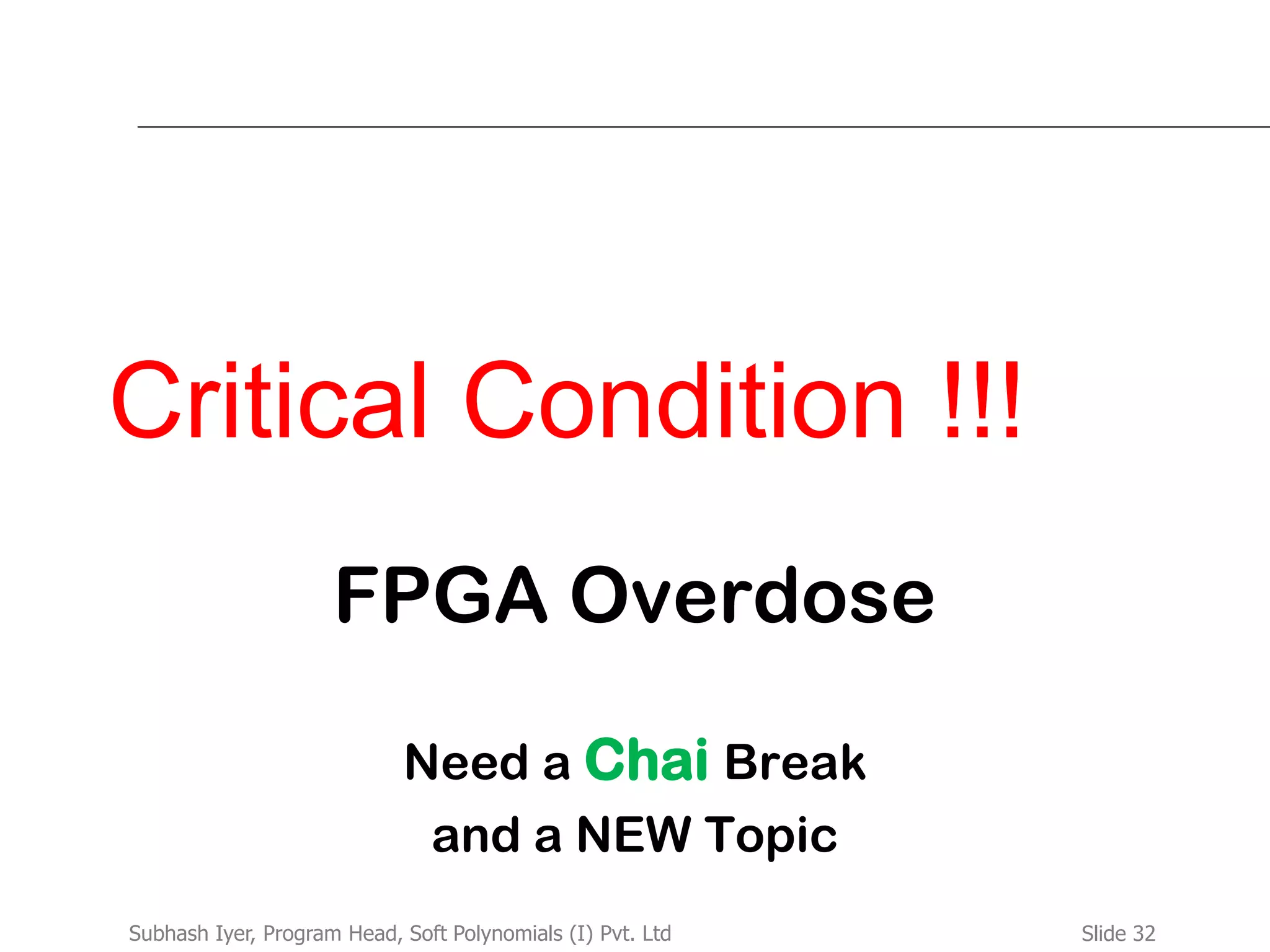 Critical Condition !!!

FPGA Overdose

Need a Chai Break
and a NEW Topic

Subhash Iyer, Program Head, Soft Polynomials (I) Pvt. Ltd

Slide 32